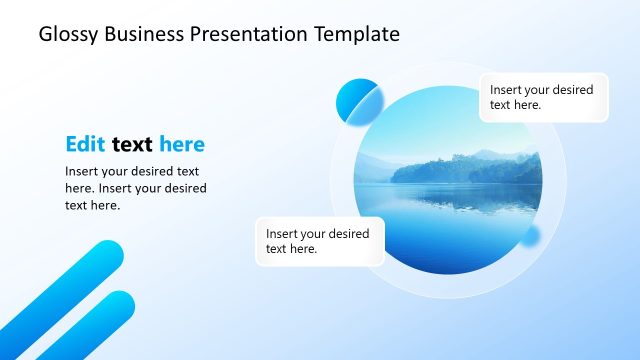 Glossy Business Presentation Template

Edit text here

Insert your desired text here. Insert your desired text here.

Insert your desired text here.

Insert your desired text here.